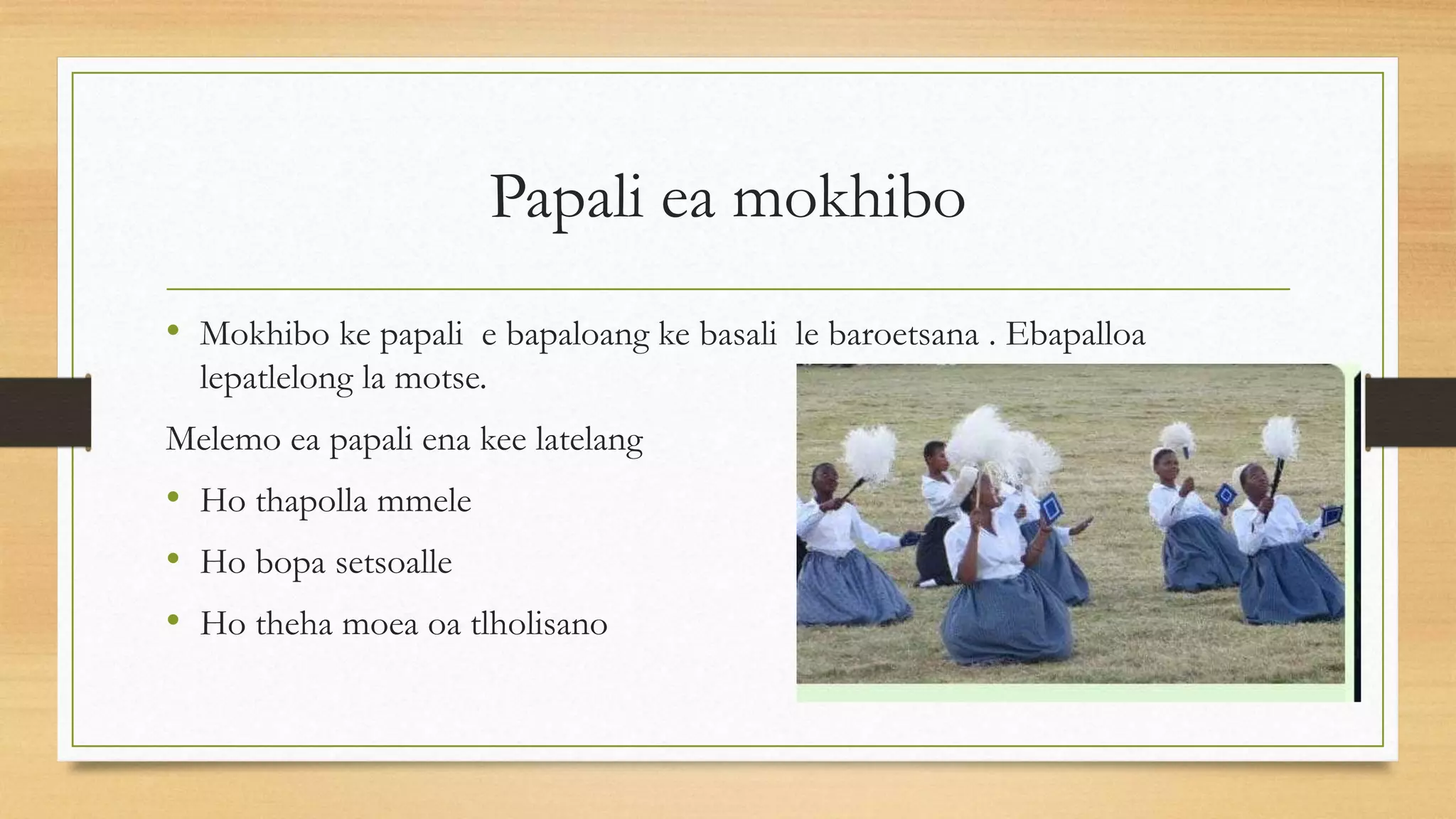 Papali ea mokhibo

• Mokhibo ke papali e bapaloang ke basali le baroetsana . Ebapalloa lepatlelong la motse.

Melemo ea papali ena kee latelang

• Ho thapolla mmele

• Ho bopa setsoalle

• Ho theha moea oa tlholisano